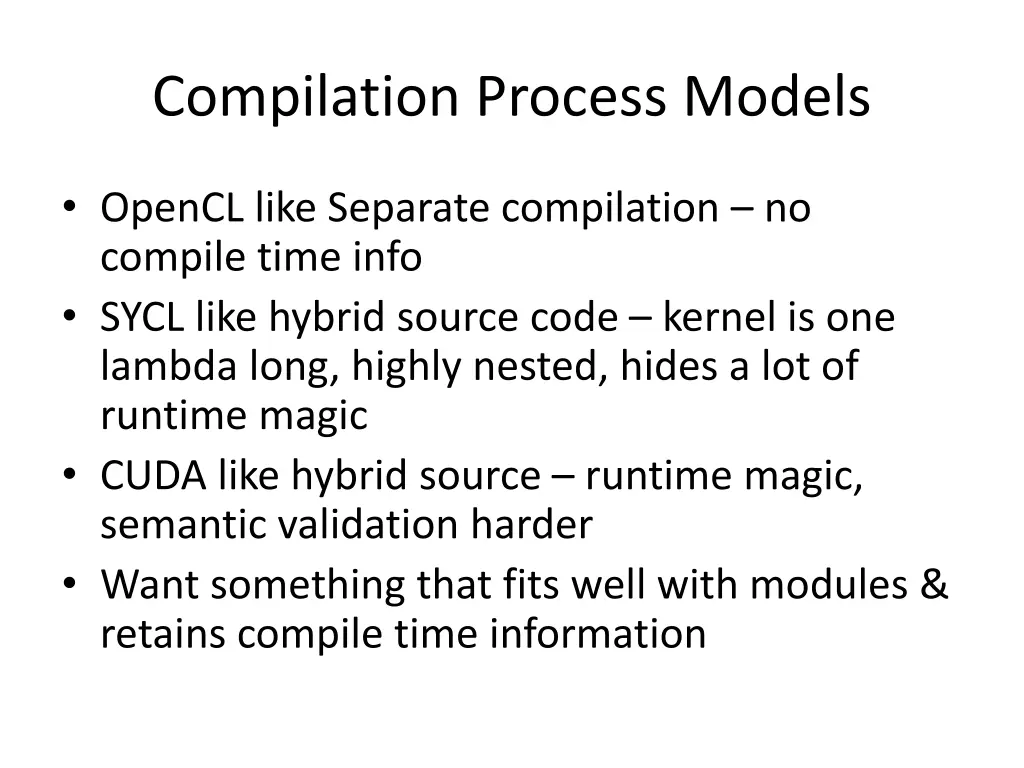 Compilation Process Models

• OpenCL like Separate compilation – no compile time info
• SYCL like hybrid source code – kernel is one lambda long, highly nested, hides a lot of runtime magic
• CUDA like hybrid source – runtime magic, semantic validation harder
• Want something that fits well with modules & retains compile time information